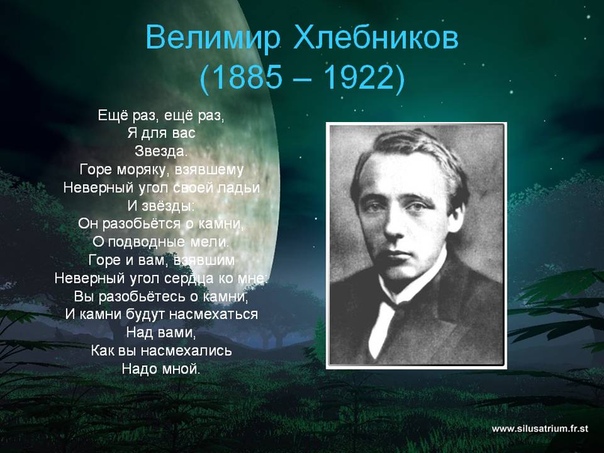 Велимир Хлебников
(1885 – 1922)

Ещё раз, ещё раз,
Я для вас
Звезда.
Горе моряку, взявшему
Неверный угол своей ладьи
И звёзды:
Он разобьётся о камни,
О подводные мели.
Горе и вам, взявшим
Неверный угол сердца ко мне:
Вы разобьётесь о камни,
И камни будут насмехаться
Над вами,
Как вы насмехались
Надо мной.

www.silusatrium.fr.st